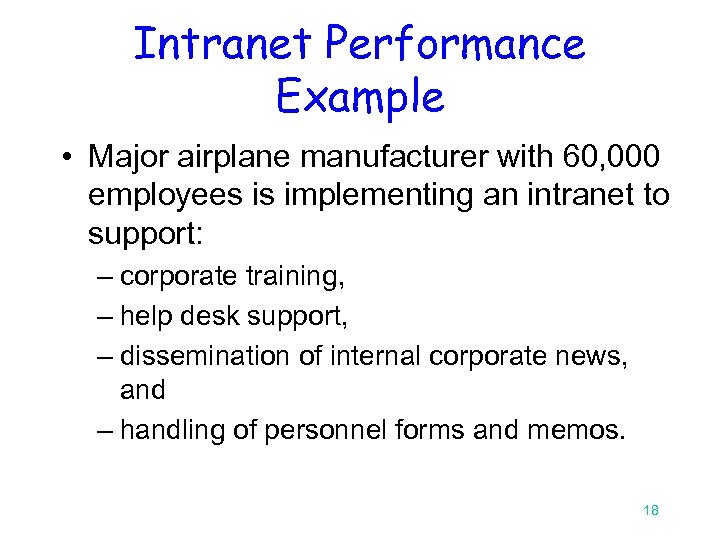 Intranet Performance Example

• Major airplane manufacturer with 60,000 employees is implementing an intranet to support:

– corporate training,

– help desk support,

– dissemination of internal corporate news, and

– handling of personnel forms and memos.

18